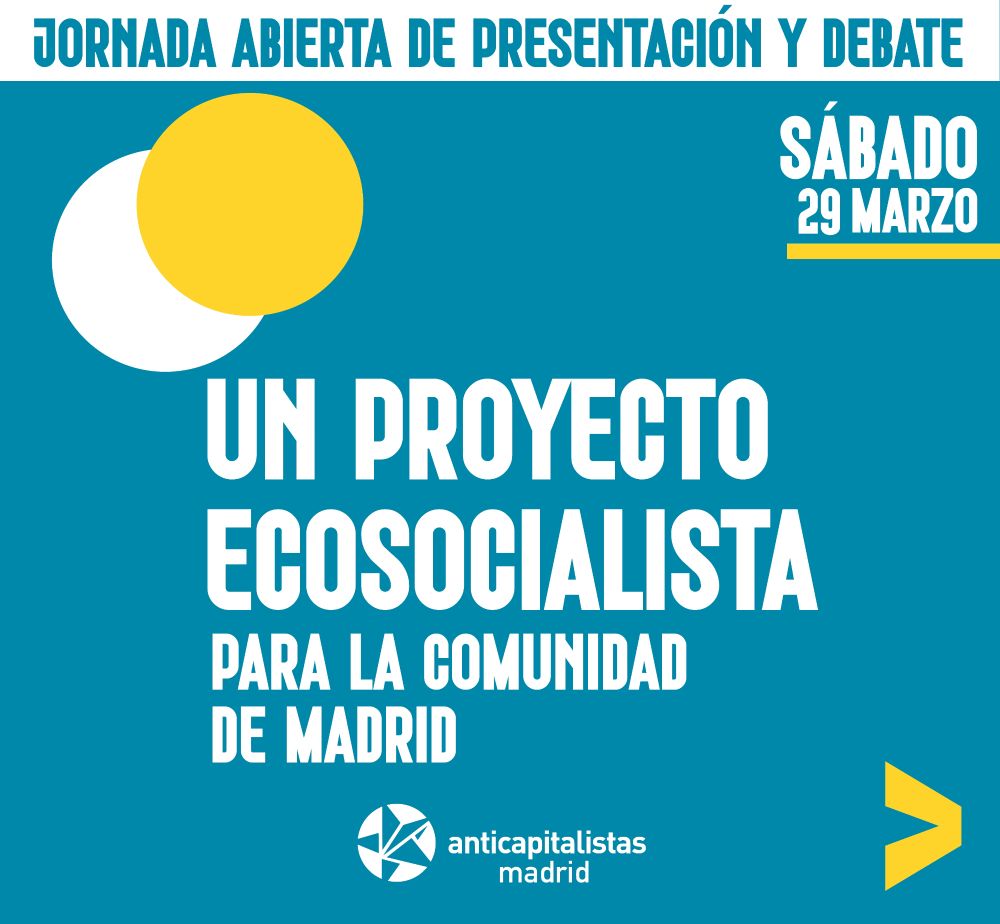 JORNADA ABIERTA DE PRESENTACIÓN Y DEBATE

SÁBADO
29 MARZO

UN PROYECTO ECOSOCIALISTA
PARA LA COMUNIDAD DE MADRID

anticapitalistas
madrid

>